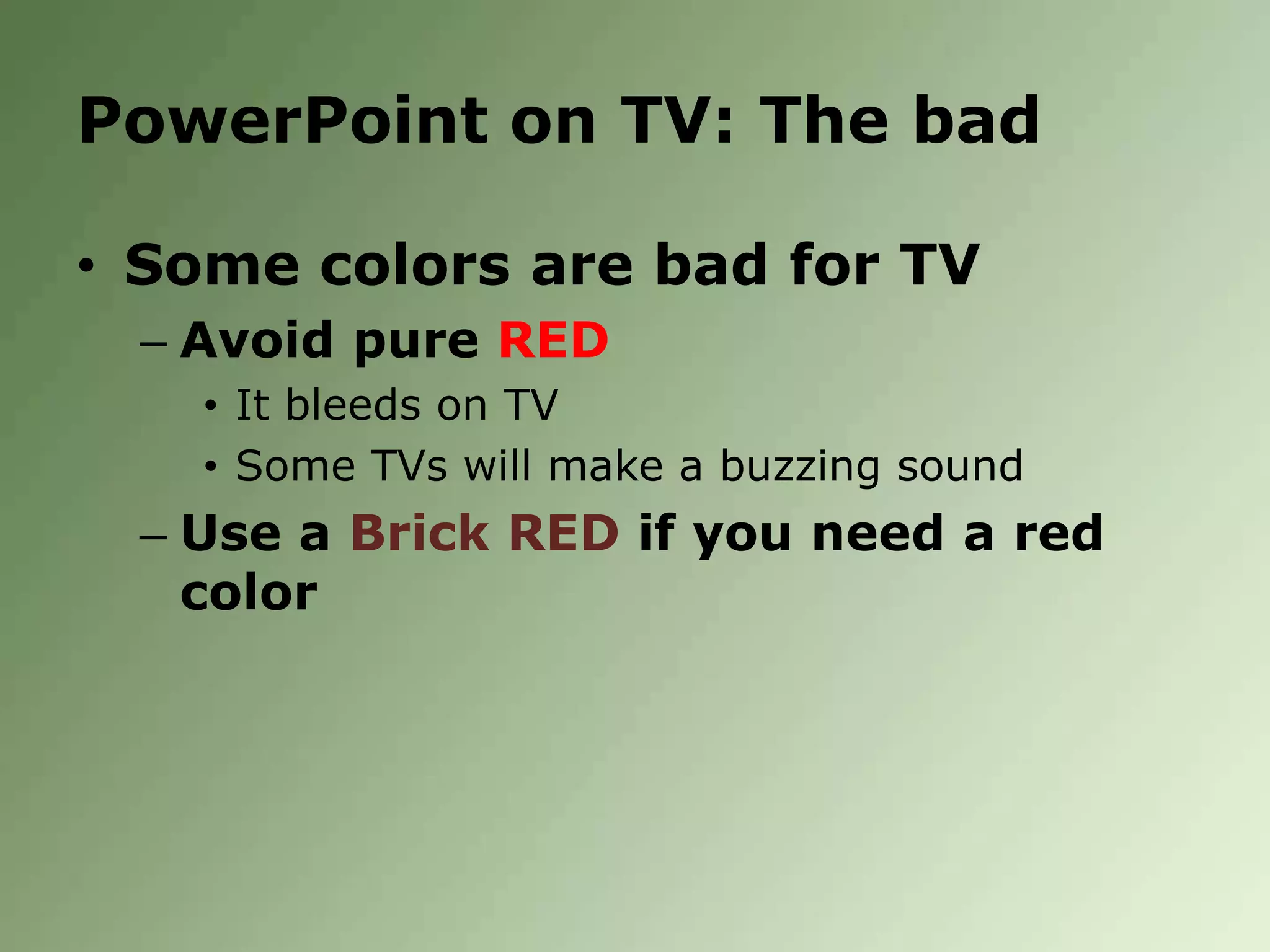 PowerPoint on TV: The bad

• Some colors are bad for TV
– Avoid pure RED
• It bleeds on TV
• Some TVs will make a buzzing sound
– Use a Brick RED if you need a red color